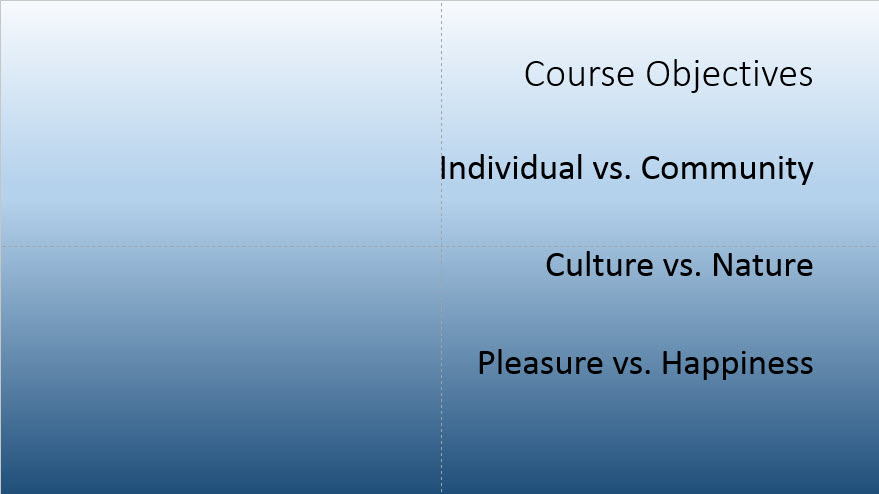 Course Objectives

Individual vs. Community

Culture vs. Nature

Pleasure vs. Happiness